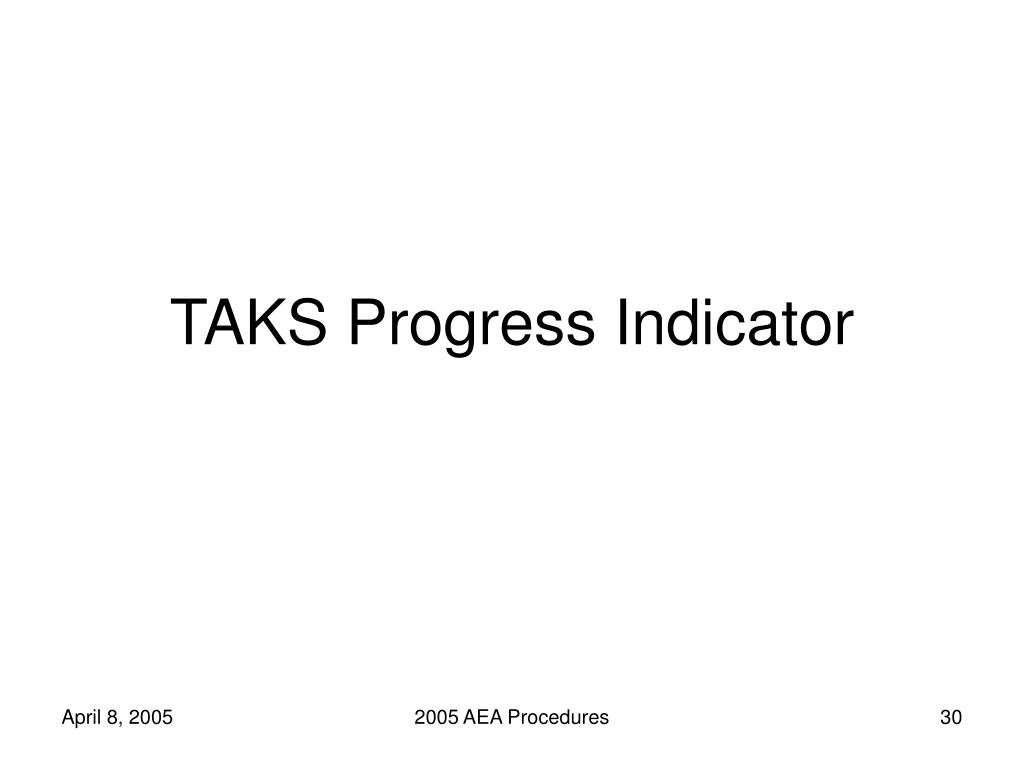 TAKS Progress Indicator

April 8, 2005

2005 AEA Procedures

30